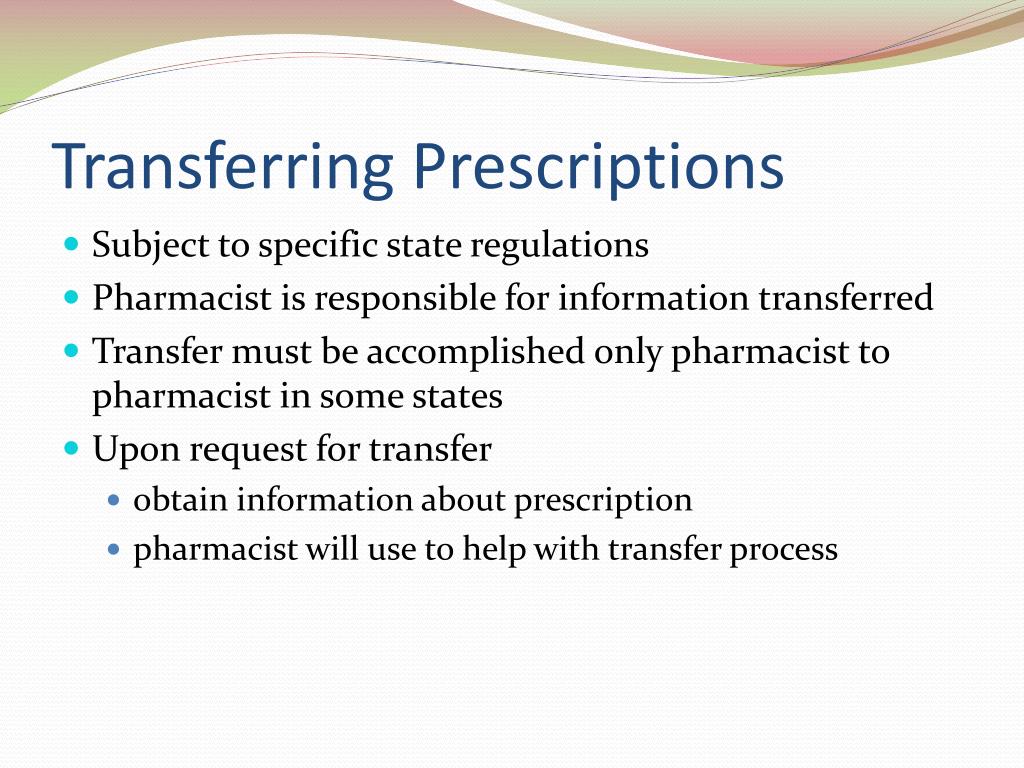 Transferring Prescriptions

- Subject to specific state regulations
- Pharmacist is responsible for information transferred
- Transfer must be accomplished only pharmacist to pharmacist in some states
- Upon request for transfer
  - obtain information about prescription
  - pharmacist will use to help with transfer process